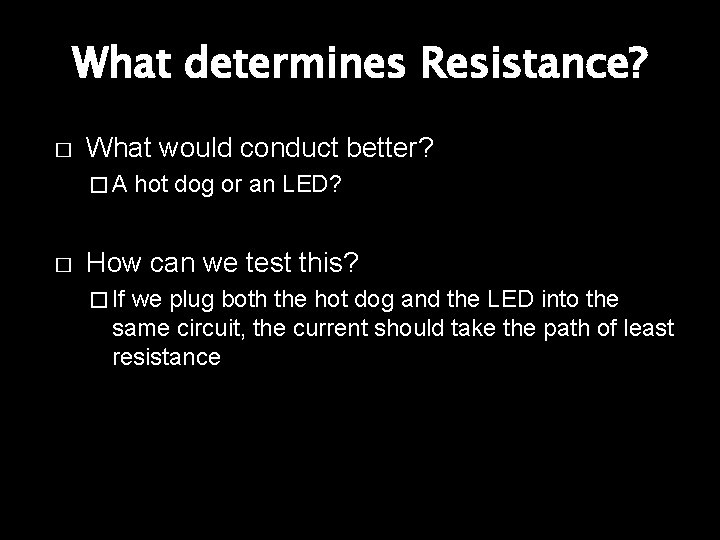 What determines Resistance?

□ What would conduct better?

□ A hot dog or an LED?

□ How can we test this?

□ If we plug both the hot dog and the LED into the same circuit, the current should take the path of least resistance